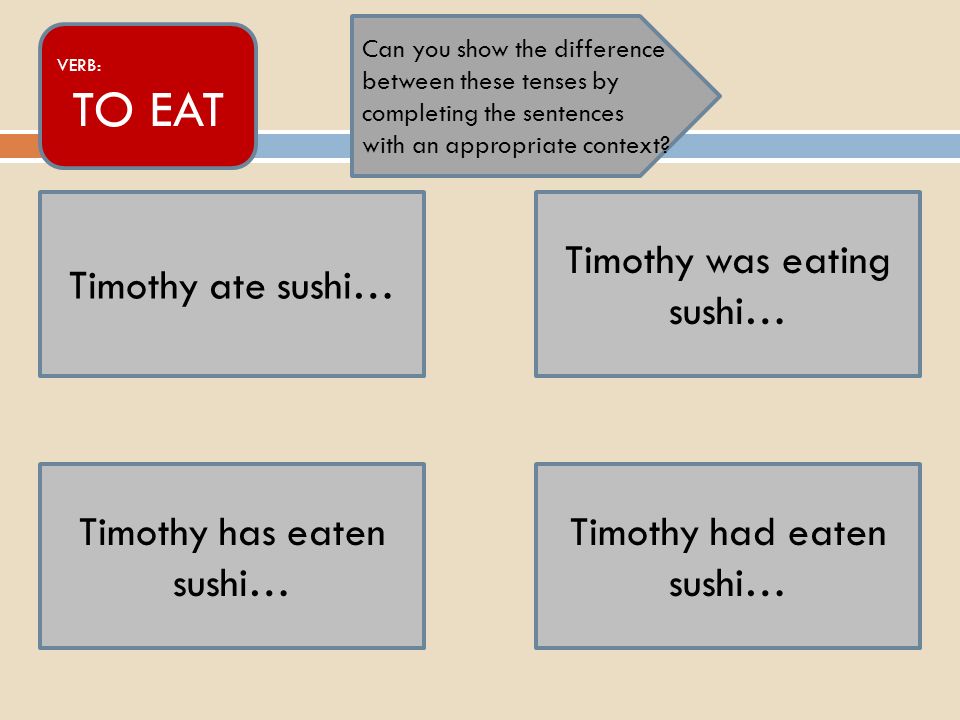 VERB:
TO EAT

Can you show the difference between these tenses by completing the sentences with an appropriate context?

Timothy ate sushi…

Timothy was eating sushi…

Timothy has eaten sushi…

Timothy had eaten sushi…